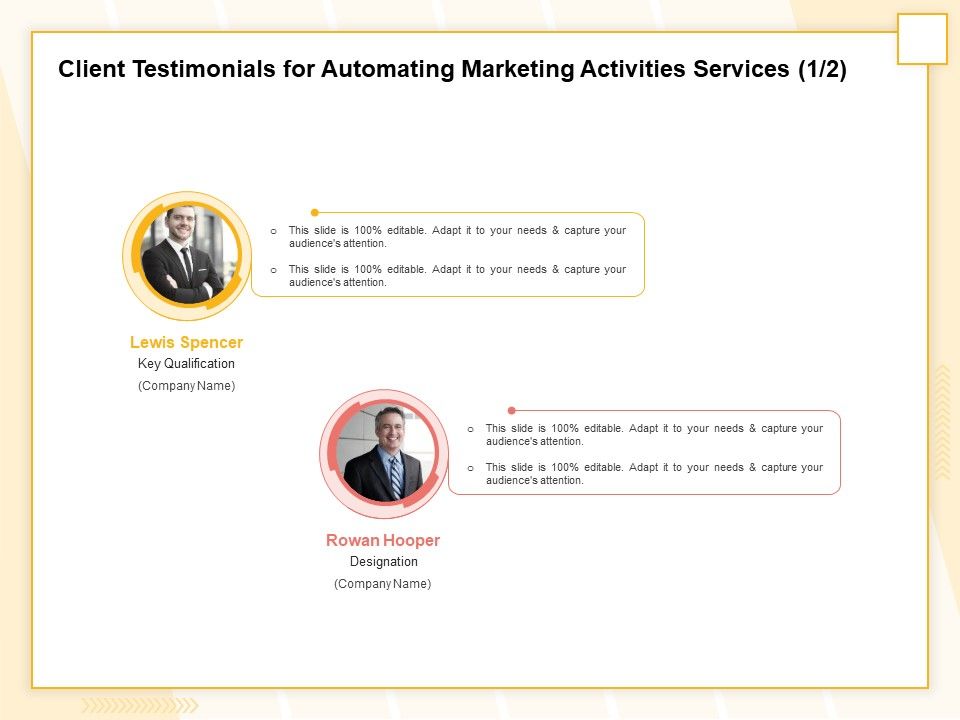 Client Testimonials for Automating Marketing Activities Services (1/2)

o This slide is 100% editable. Adapt it to your needs & capture your audience's attention.

o This slide is 100% editable. Adapt it to your needs & capture your audience's attention.

Lewis Spencer
Key Qualification
(Company Name)

o This slide is 100% editable. Adapt it to your needs & capture your audience's attention.

o This slide is 100% editable. Adapt it to your needs & capture your audience's attention.

Rowan Hooper
Designation
(Company Name)